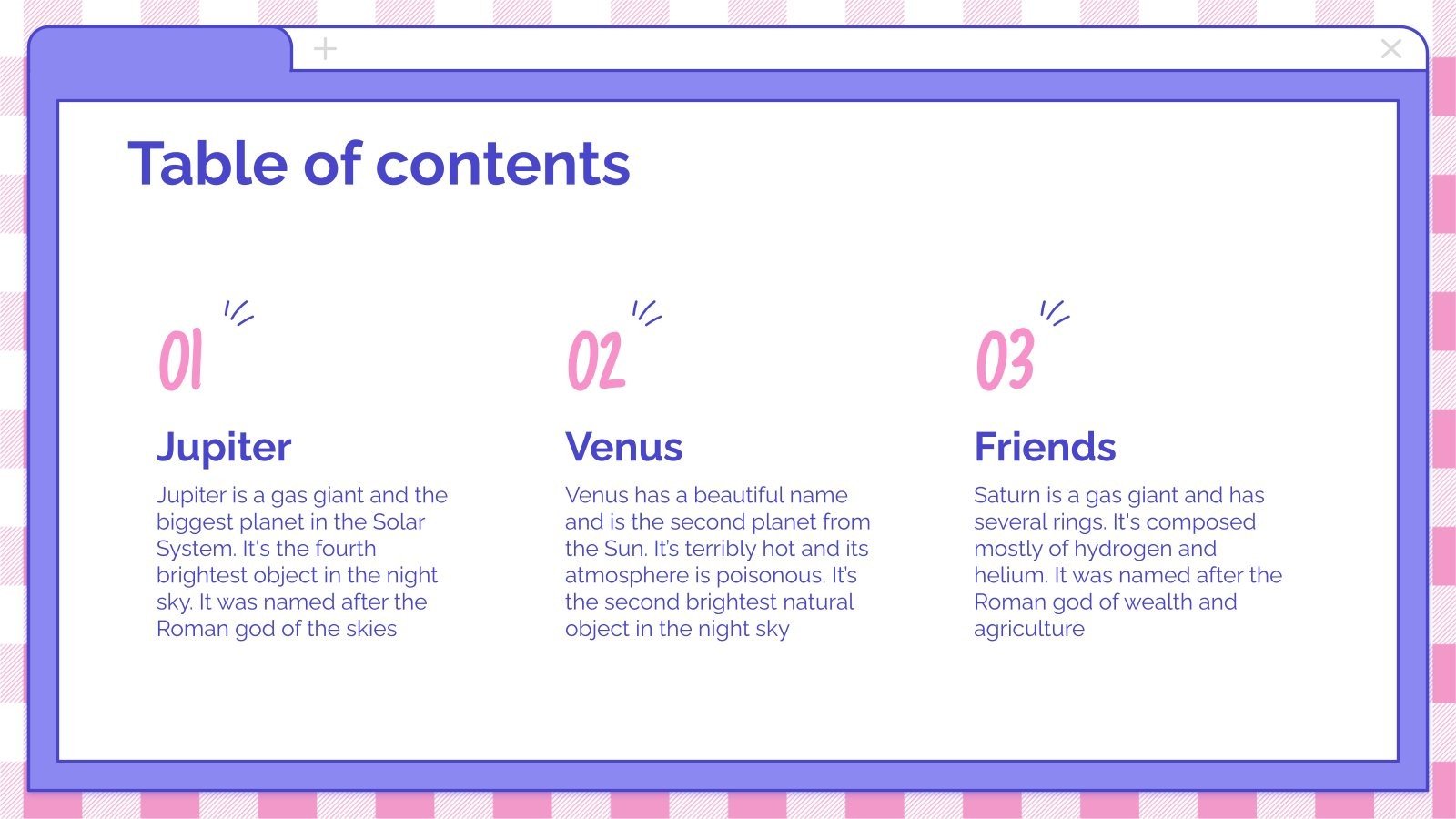 Table of contents

01

Jupiter

Jupiter is a gas giant and the biggest planet in the Solar System. It's the fourth brightest object in the night sky. It was named after the Roman god of the skies

02

Venus

Venus has a beautiful name and is the second planet from the Sun. It's terribly hot and its atmosphere is poisonous. It's the second brightest natural object in the night sky

03

Friends

Saturn is a gas giant and has several rings. It's composed mostly of hydrogen and helium. It was named after the Roman god of wealth and agriculture